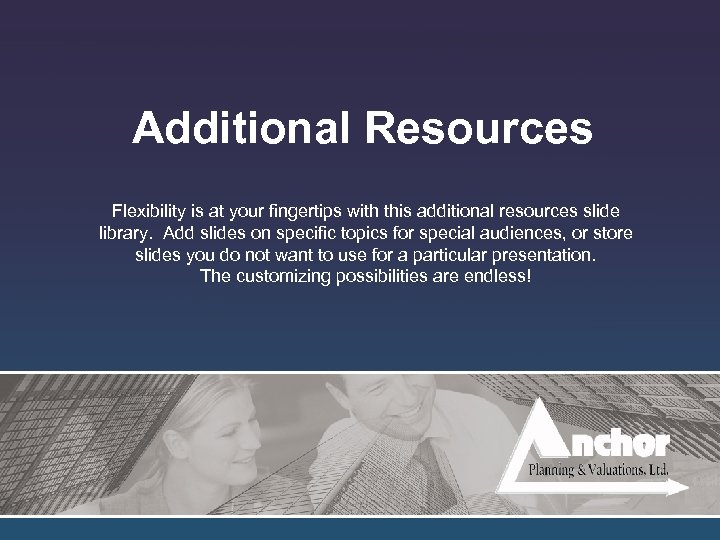 Additional Resources

Flexibility is at your fingertips with this additional resources slide library. Add slides on specific topics for special audiences, or store slides you do not want to use for a particular presentation. The customizing possibilities are endless!

Anchor
Planning & Valuations, Ltd.